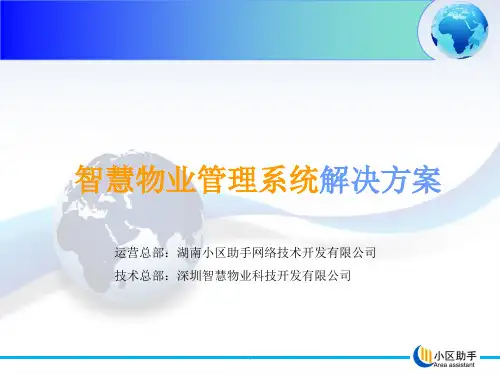 智慧物业管理系统解决方案

运营总部：湖南小区助手网络技术开发有限公司
技术总部：深圳智慧物业科技开发有限公司

小区助手
Area assistant